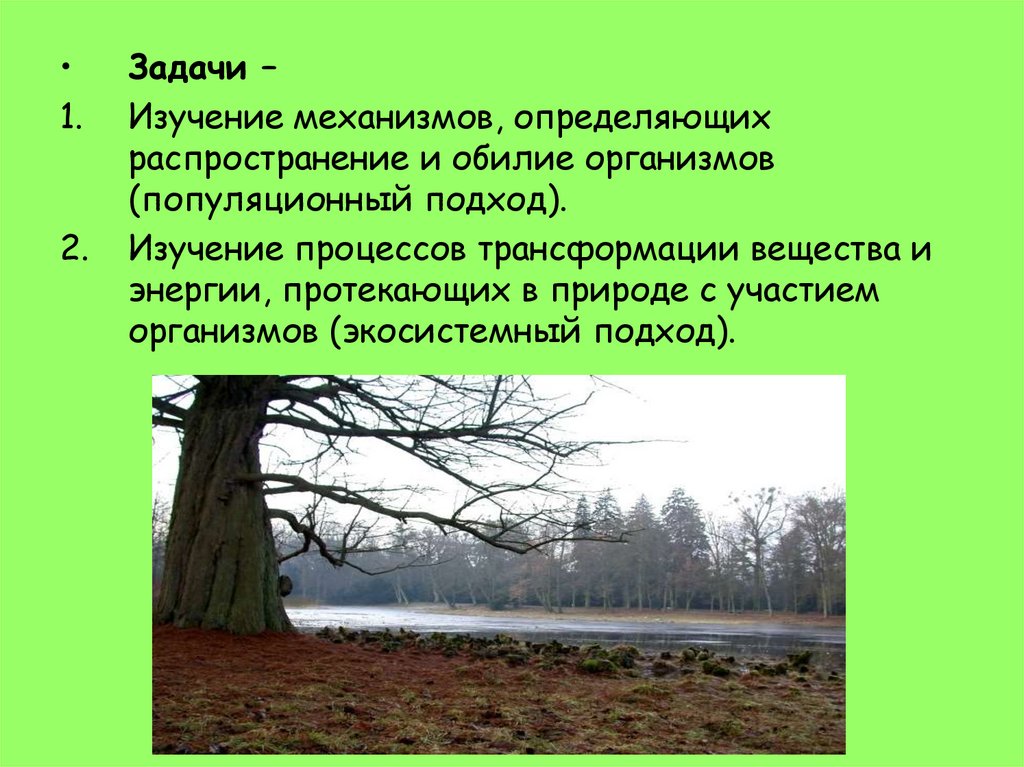 • Задачи –

1. Изучение механизмов, определяющих распространение и обилие организмов (популяционный подход).

2. Изучение процессов трансформации вещества и энергии, протекающих в природе с участием организмов (экосистемный подход).